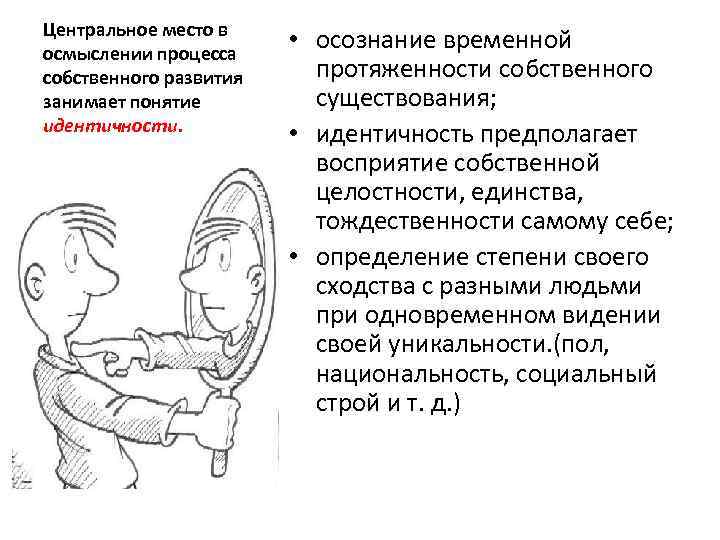 Центральное место в осмыслении процесса собственного развития занимает понятие идентичности.

• осознание временной протяженности собственного существования;
• идентичность предполагает восприятие собственной целостности, единства, тождественности самому себе;
• определение степени своего сходства с разными людьми при одновременном видении своей уникальности.(пол, национальность, социальный строй и т. д.)